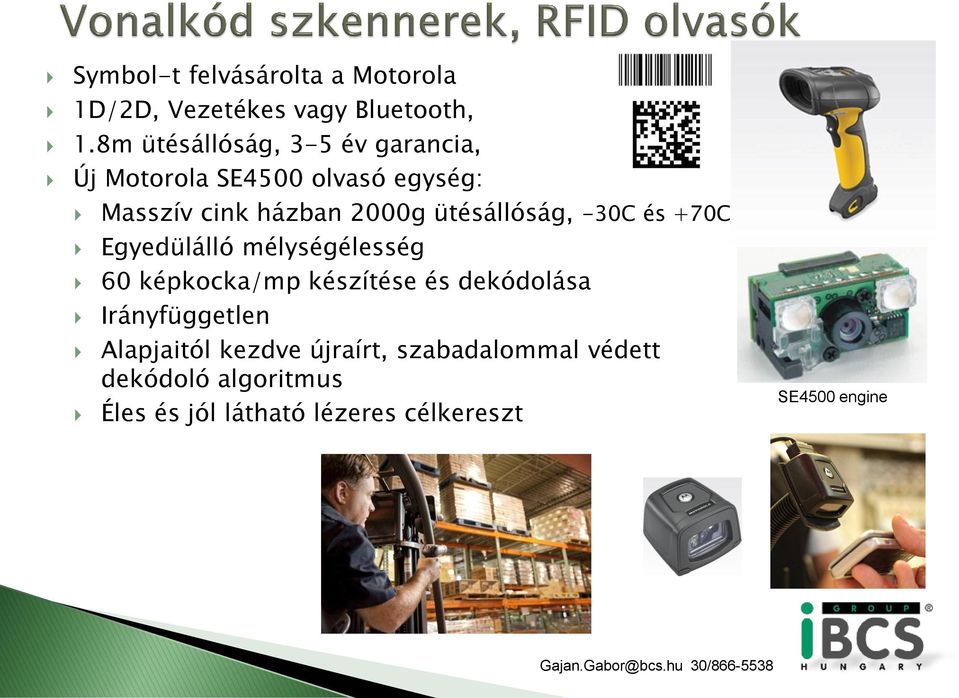 Vonalkód szkennerek, RFID olvasók

Symbol-t felvásárolta a Motorola
1D/2D, Vezetékes vagy Bluetooth,
1.8m ütésállóság, 3-5 év garancia,
Új Motorola SE4500 olvasó egység:
Masszív cink házban 2000g ütésállóság, -30C és +70C
Egyedülálló mélységélesség
60 képkocka/mp készítése és dekódolása
Irányfüggetlen
Alapjaitól kezdve újraírt, szabadalommal védett dekódoló algoritmus
Éles és jól látható lézeres célkereszt

SE4500 engine

GROUP
iBCS
HUNGARY

Gajan.Gabor@bcs.hu 30/866-5538